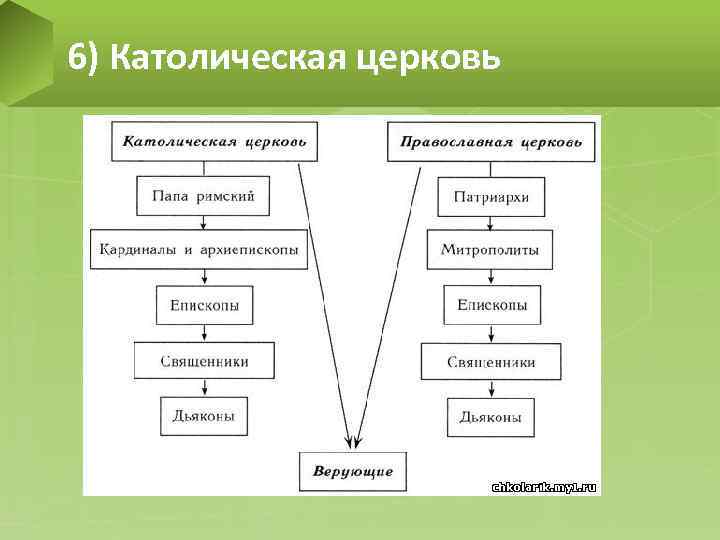 6) Католическая церковь

Католическая церковь

Папа римский

Кардиналы и архиепископы

Епископы

Священники

Дьяконы

Православная церковь

Патриархи

Митрополиты

Епископы

Священники

Дьяконы

Верующие

chkolarik.my1.ru